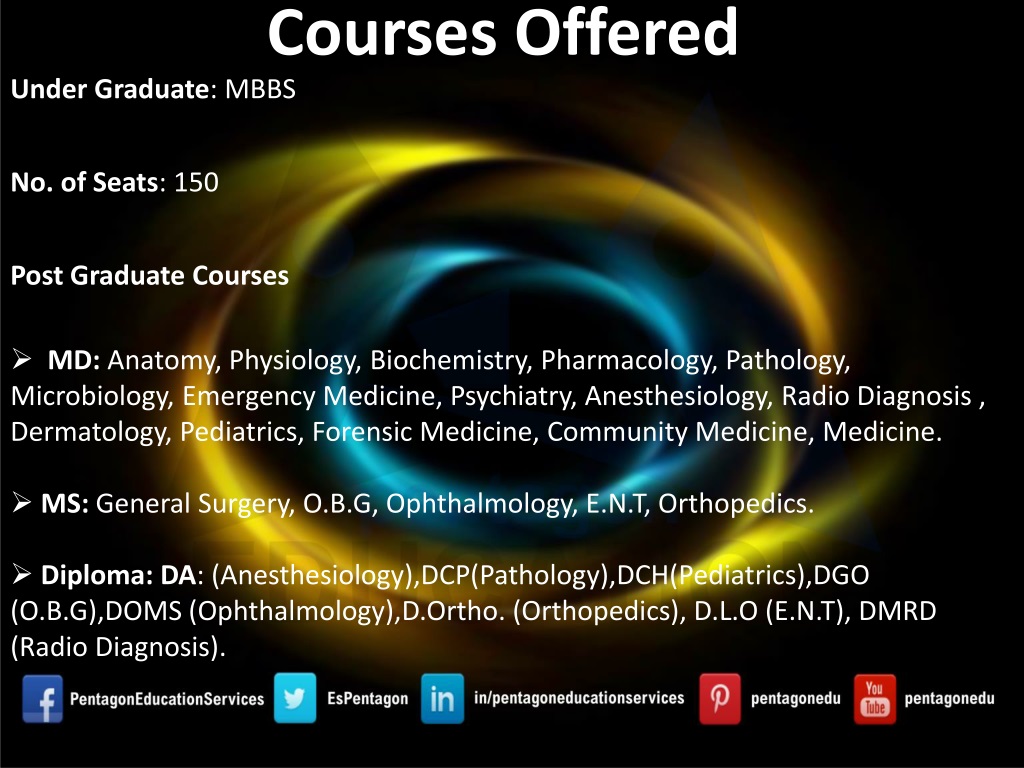 Courses Offered

Under Graduate: MBBS

No. of Seats: 150

Post Graduate Courses

➢ MD: Anatomy, Physiology, Biochemistry, Pharmacology, Pathology, Microbiology, Emergency Medicine, Psychiatry, Anesthesiology, Radio Diagnosis , Dermatology, Pediatrics, Forensic Medicine, Community Medicine, Medicine.

➢ MS: General Surgery, O.B.G, Ophthalmology, E.N.T, Orthopedics.

➢ Diploma: DA: (Anesthesiology),DCP(Pathology),DCH(Pediatrics),DGO (O.B.G),DOMS (Ophthalmology),D.Ortho. (Orthopedics), D.L.O (E.N.T), DMRD (Radio Diagnosis).

PentagonEducationServices EsPentagon in/pentagoneducationservices pentagonedu You Tube pentagonedu